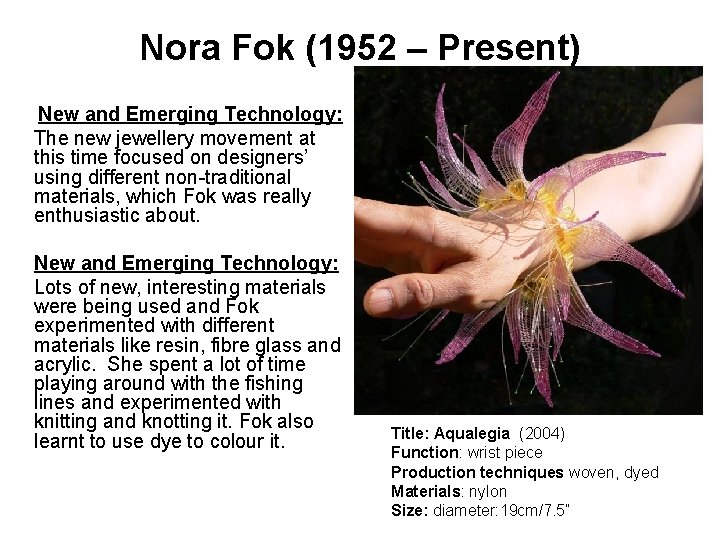 Nora Fok (1952 – Present)

New and Emerging Technology:
The new jewellery movement at this time focused on designers' using different non-traditional materials, which Fok was really enthusiastic about.

New and Emerging Technology:
Lots of new, interesting materials were being used and Fok experimented with different materials like resin, fibre glass and acrylic. She spent a lot of time playing around with the fishing lines and experimented with knitting and knotting it. Fok also learnt to use dye to colour it.

Title: Aqualegia (2004)
Function: wrist piece
Production techniques woven, dyed
Materials: nylon
Size: diameter:19cm/7.5"